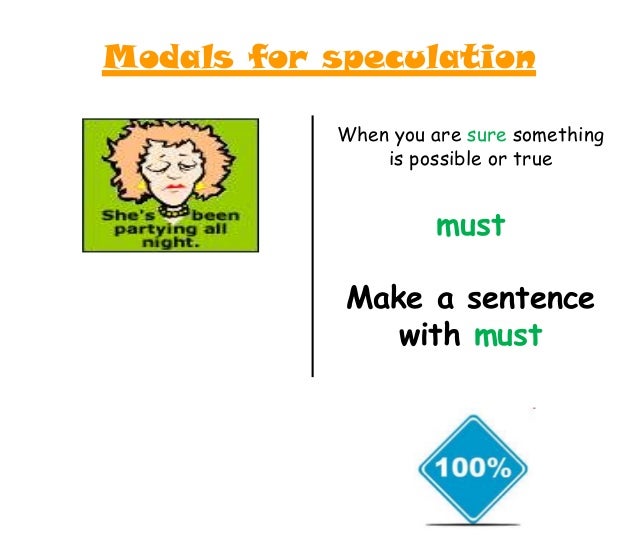 Modals for speculation

She's been partying all night.

When you are sure something is possible or true

must

Make a sentence with must

100%